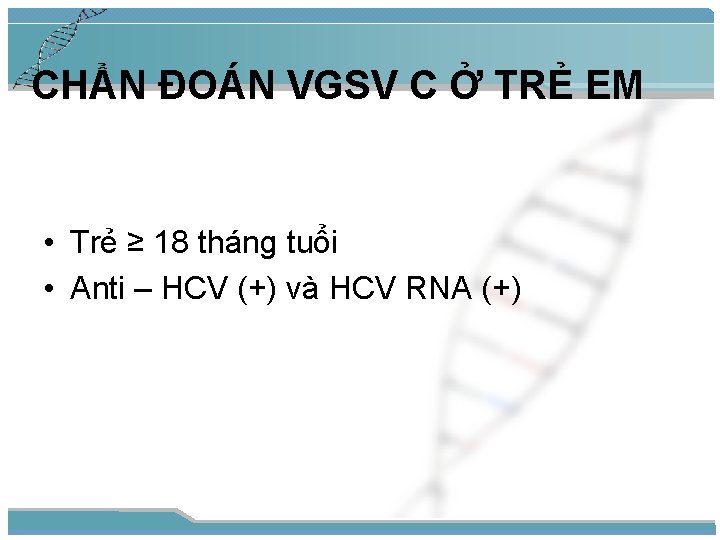 CHẨN ĐOÁN VGSV C Ở TRẺ EM

• Trẻ ≥ 18 tháng tuổi
• Anti – HCV (+) và HCV RNA (+)